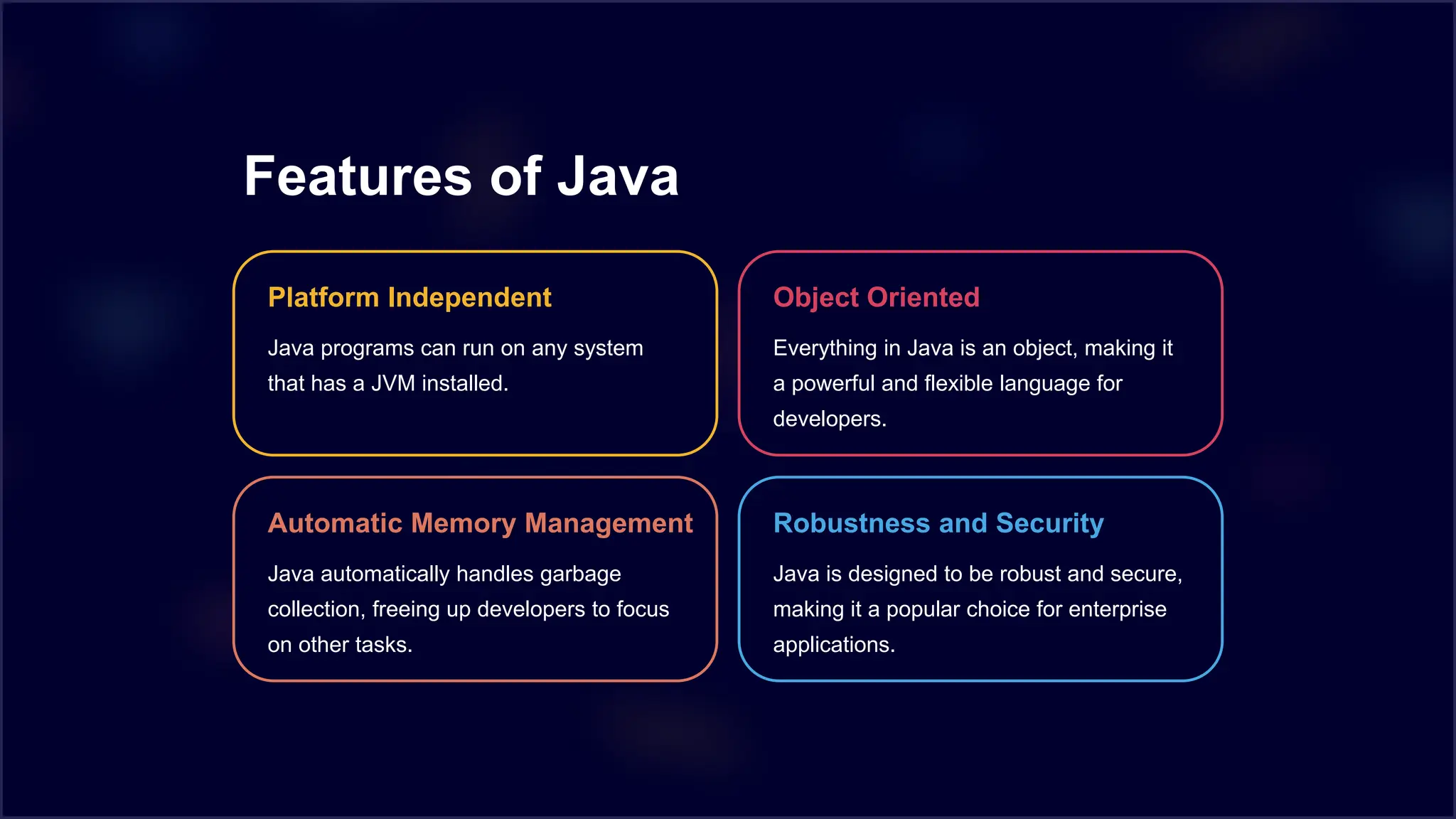 Features of Java

Platform Independent

Java programs can run on any system that has a JVM installed.

Object Oriented

Everything in Java is an object, making it a powerful and flexible language for developers.

Automatic Memory Management

Java automatically handles garbage collection, freeing up developers to focus on other tasks.

Robustness and Security

Java is designed to be robust and secure, making it a popular choice for enterprise applications.